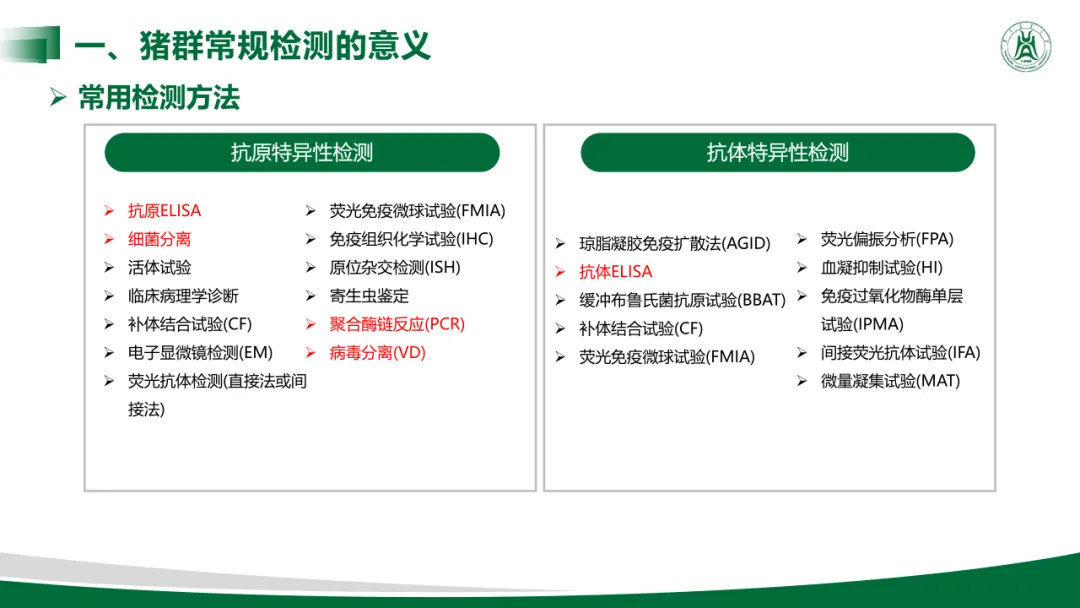 一、猪群常规检测的意义

➢ 常用检测方法

抗原特异性检测

➢ 抗原ELISA
➢ 细菌分离
➢ 活体试验
➢ 临床病理学诊断
➢ 补体结合试验(CF)
➢ 电子显微镜检测(EM)
➢ 荧光抗体检测(直接法或间接法)

➢ 荧光免疫微球试验(FMIA)
➢ 免疫组织化学试验(IHC)
➢ 原位杂交检测(ISH)
➢ 寄生虫鉴定
➢ 聚合酶链反应(PCR)
➢ 病毒分离(VD)

抗体特异性检测

➢ 琼脂凝胶免疫扩散法(AGID)
➢ 抗体ELISA
➢ 缓冲布鲁氏菌抗原试验(BBAT)
➢ 补体结合试验(CF)
➢ 荧光免疫微球试验(FMIA)

➢ 荧光偏振分析(FPA)
➢ 血凝抑制试验(HI)
➢ 免疫过氧化物酶单层试验(IPMA)
➢ 间接荧光抗体试验(IFA)
➢ 微量凝集试验(MAT)